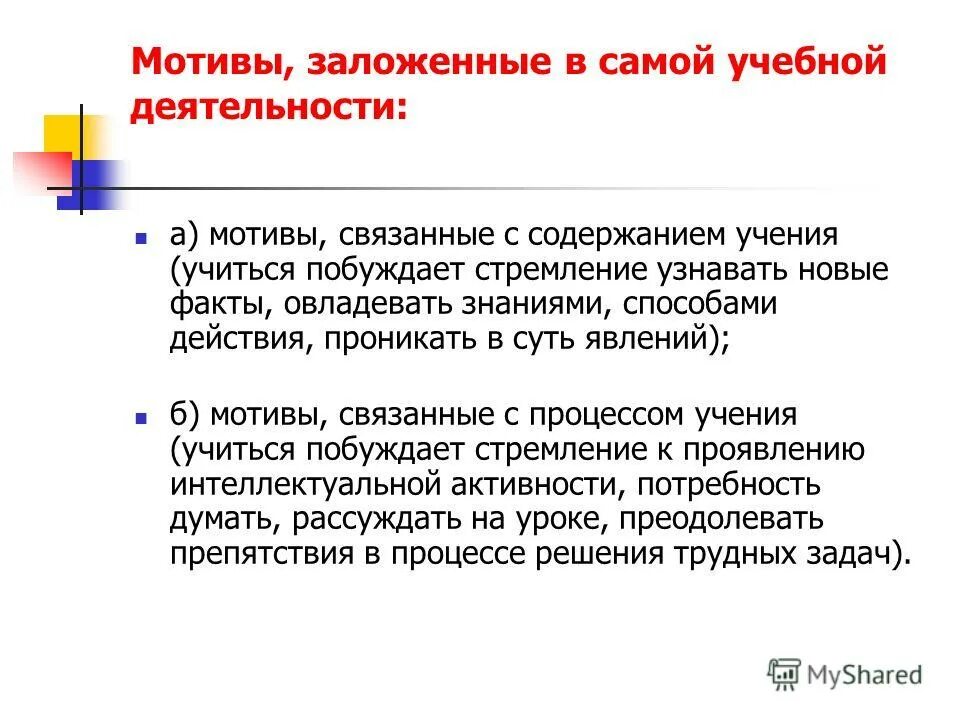 Мотивы, заложенные в самой учебной деятельности:

а) мотивы, связанные с содержанием учения (учиться побуждает стремление узнавать новые факты, овладевать знаниями, способами действия, проникать в суть явлений);

б) мотивы, связанные с процессом учения (учиться побуждает стремление к проявлению интеллектуальной активности, потребность думать, рассуждать на уроке, преодолевать препятствия в процессе решения трудных задач).

MyShared